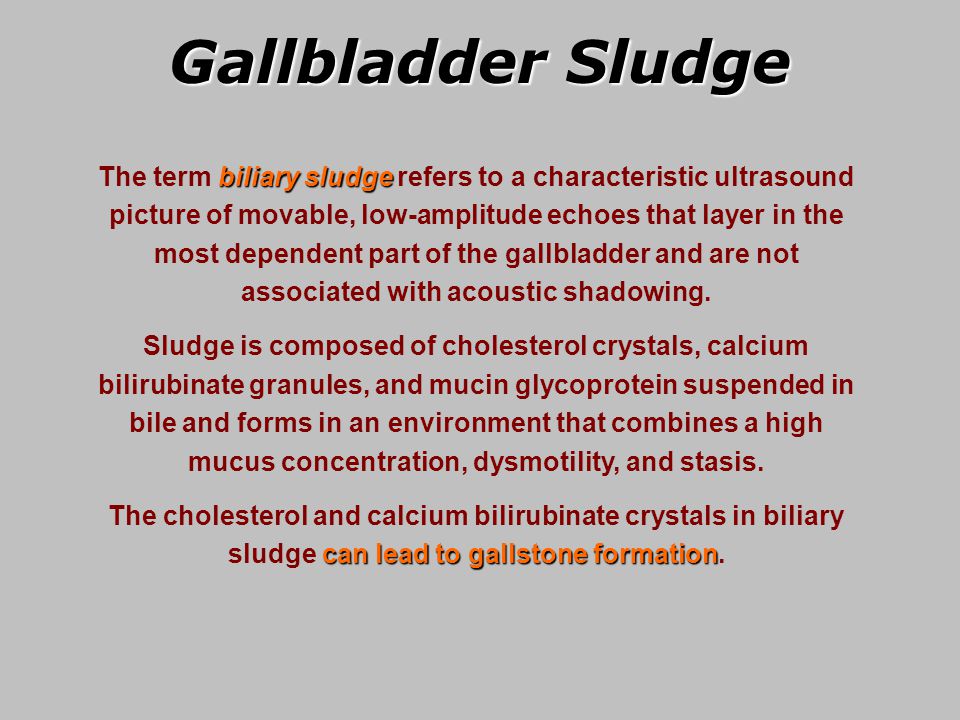 Gallbladder Sludge

The term biliary sludge refers to a characteristic ultrasound picture of movable, low-amplitude echoes that layer in the most dependent part of the gallbladder and are not associated with acoustic shadowing.

Sludge is composed of cholesterol crystals, calcium bilirubinate granules, and mucin glycoprotein suspended in bile and forms in an environment that combines a high mucus concentration, dysmotility, and stasis.

The cholesterol and calcium bilirubinate crystals in biliary sludge can lead to gallstone formation.